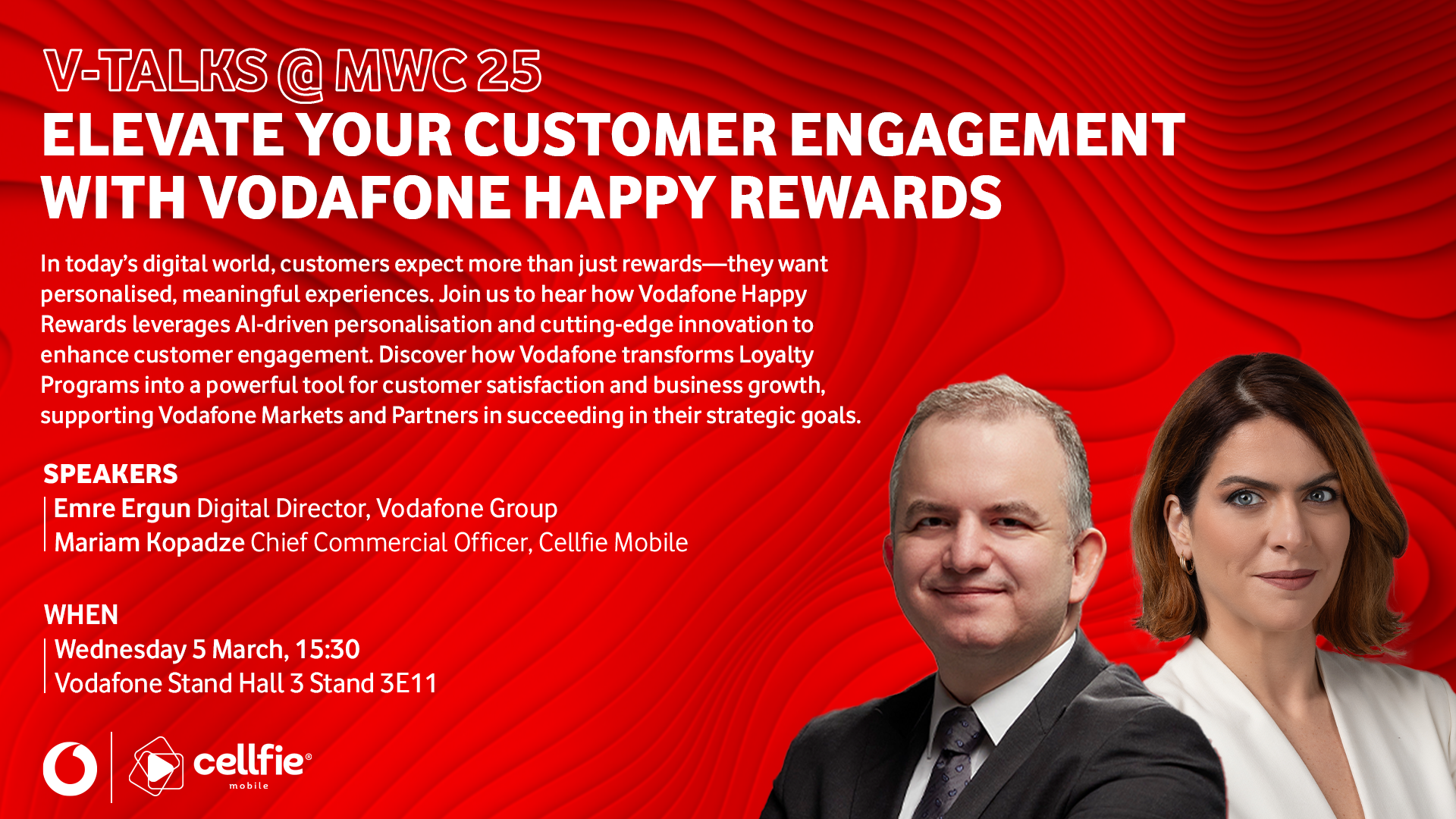 V-TALKS @ MWC 25
ELEVATE YOUR CUSTOMER ENGAGEMENT WITH VODAFONE HAPPY REWARDS

In today's digital world, customers expect more than just rewards—they want personalised, meaningful experiences. Join us to hear how Vodafone Happy Rewards leverages AI-driven personalisation and cutting-edge innovation to enhance customer engagement. Discover how Vodafone transforms Loyalty Programs into a powerful tool for customer satisfaction and business growth, supporting Vodafone Markets and Partners in succeeding in their strategic goals.

SPEAKERS
Emre Ergun Digital Director, Vodafone Group
Mariam Kopadze Chief Commercial Officer, Cellfie Mobile

WHEN
Wednesday 5 March, 15:30
Vodafone Stand Hall 3 Stand 3E11

cellfie® mobile